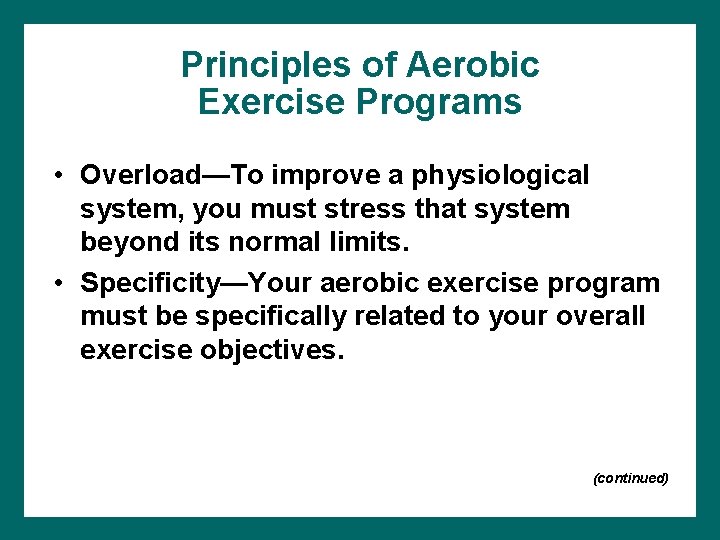 Principles of Aerobic Exercise Programs

• Overload—To improve a physiological system, you must stress that system beyond its normal limits.

• Specificity—Your aerobic exercise program must be specifically related to your overall exercise objectives.

(continued)